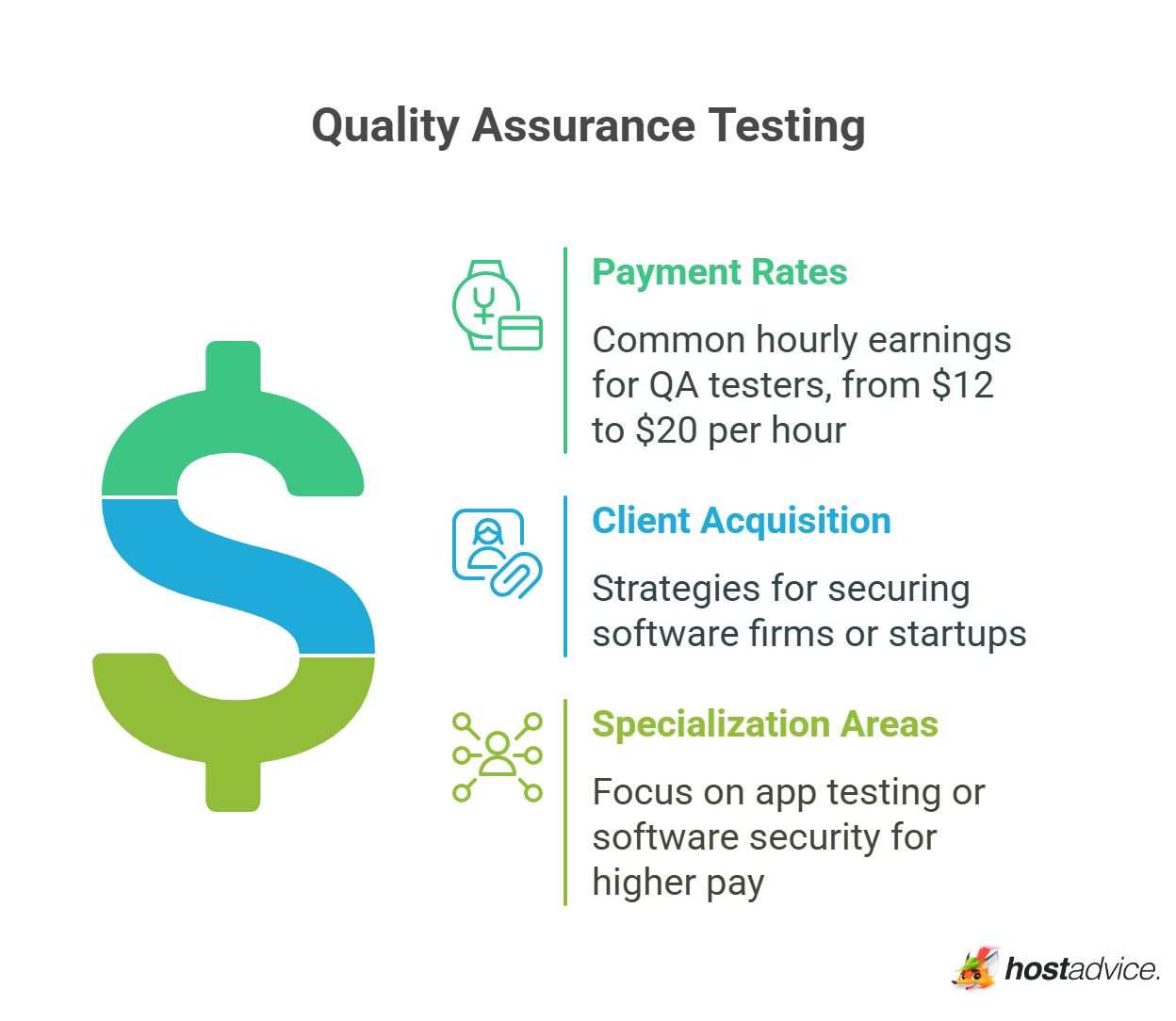 Quality Assurance Testing

Payment Rates

Common hourly earnings for QA testers, from \$12 to \$20 per hour

Client Acquisition

Strategies for securing software firms or startups

Specialization Areas

Focus on app testing or software security for higher pay

hostadvice.